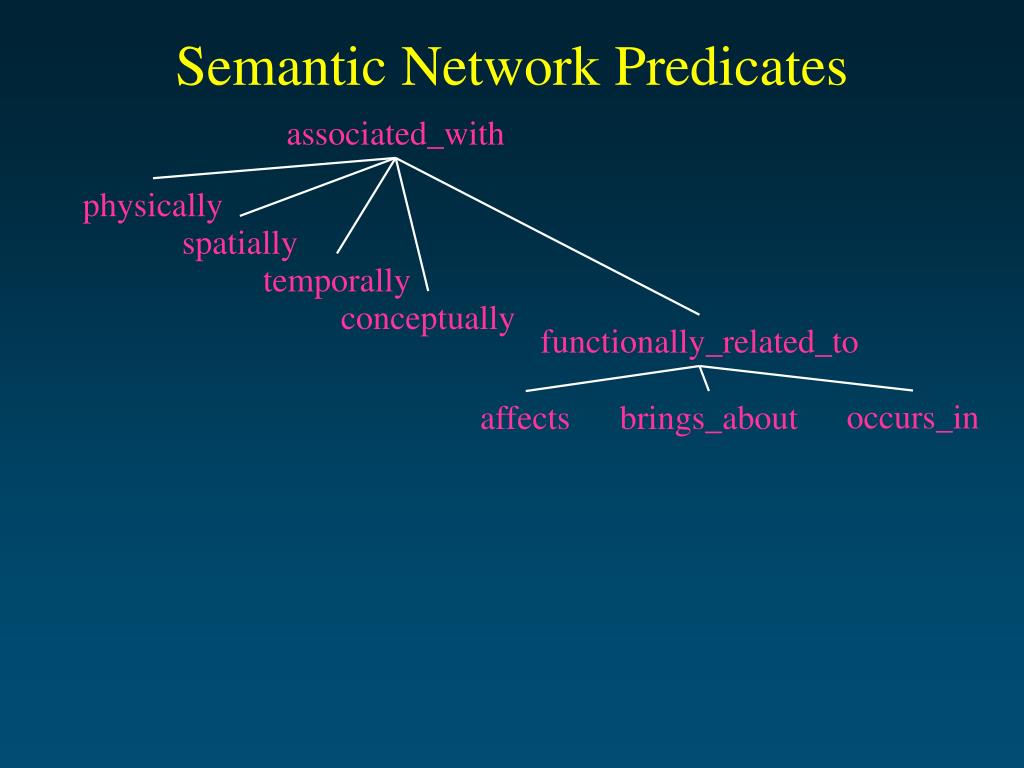 Semantic Network Predicates

associated_with

physically
spatially
temporally
conceptually
functionally_related_to

affects
brings_about
occurs_in